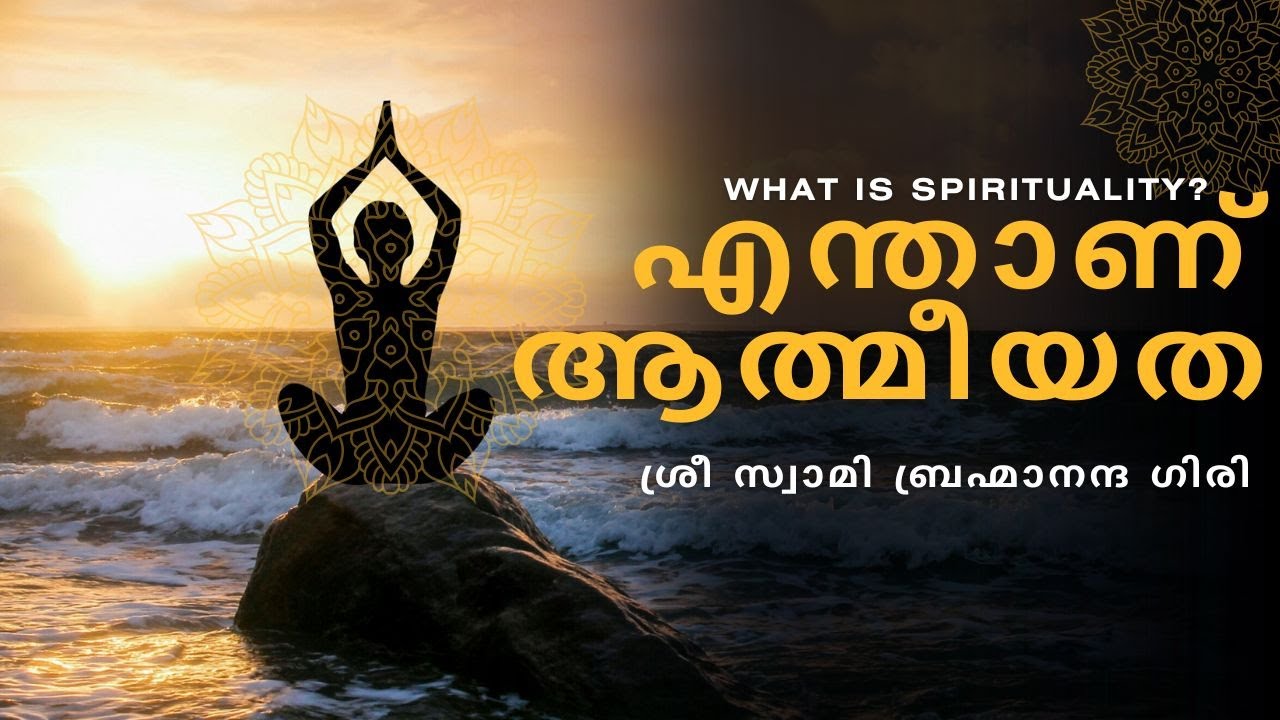 WHAT IS SPIRITUALITY?
എന്താണ്
ആത്മീയത
ശ്രീ സ്വാമി ബ്രഹ്മാനന്ദ ഗിരി